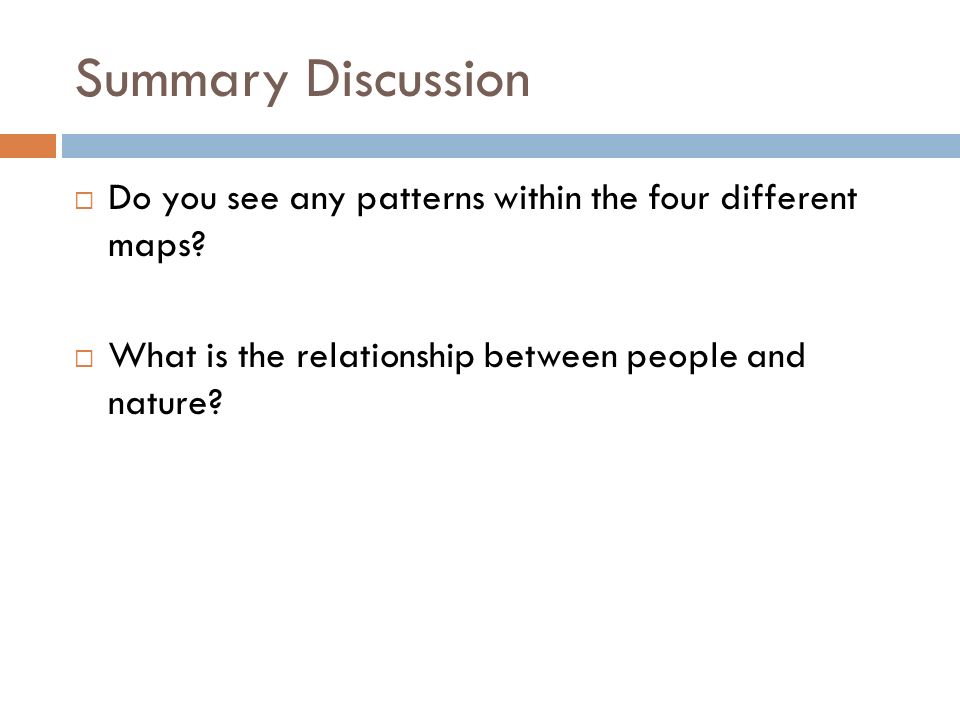 Summary Discussion

□ Do you see any patterns within the four different maps?

□ What is the relationship between people and nature?